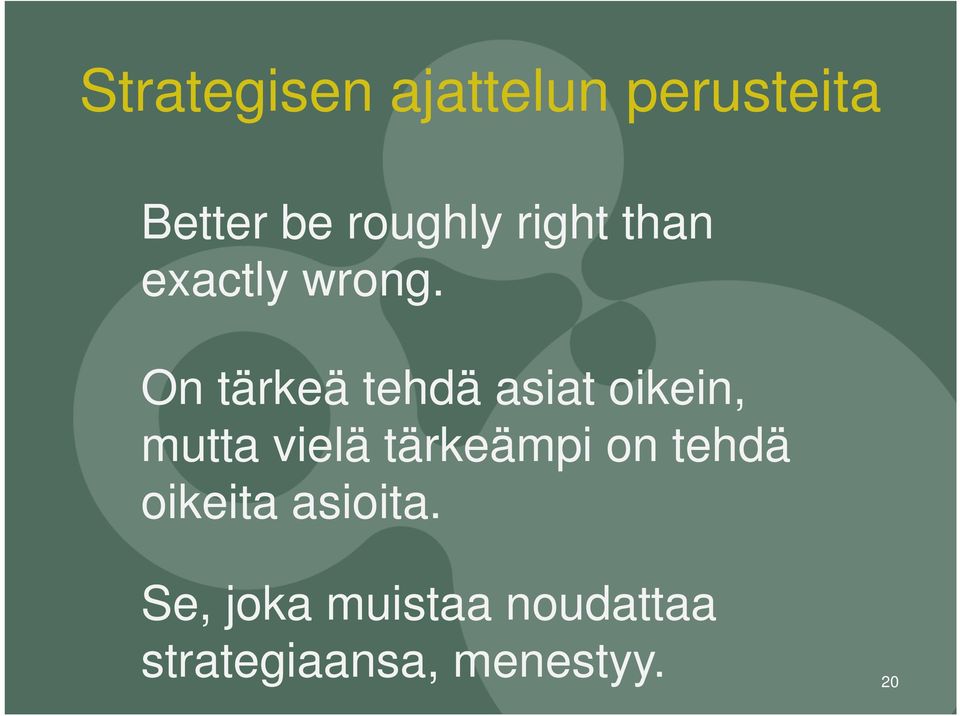 Strategisen ajattelun perusteita

Better be roughly right than exactly wrong.

On tärkeä tehdä asiat oikein, mutta vielä tärkeämpi on tehdä oikeita asioita.

Se, joka muistaa noudattaa strategiaansa, menestyy.

20